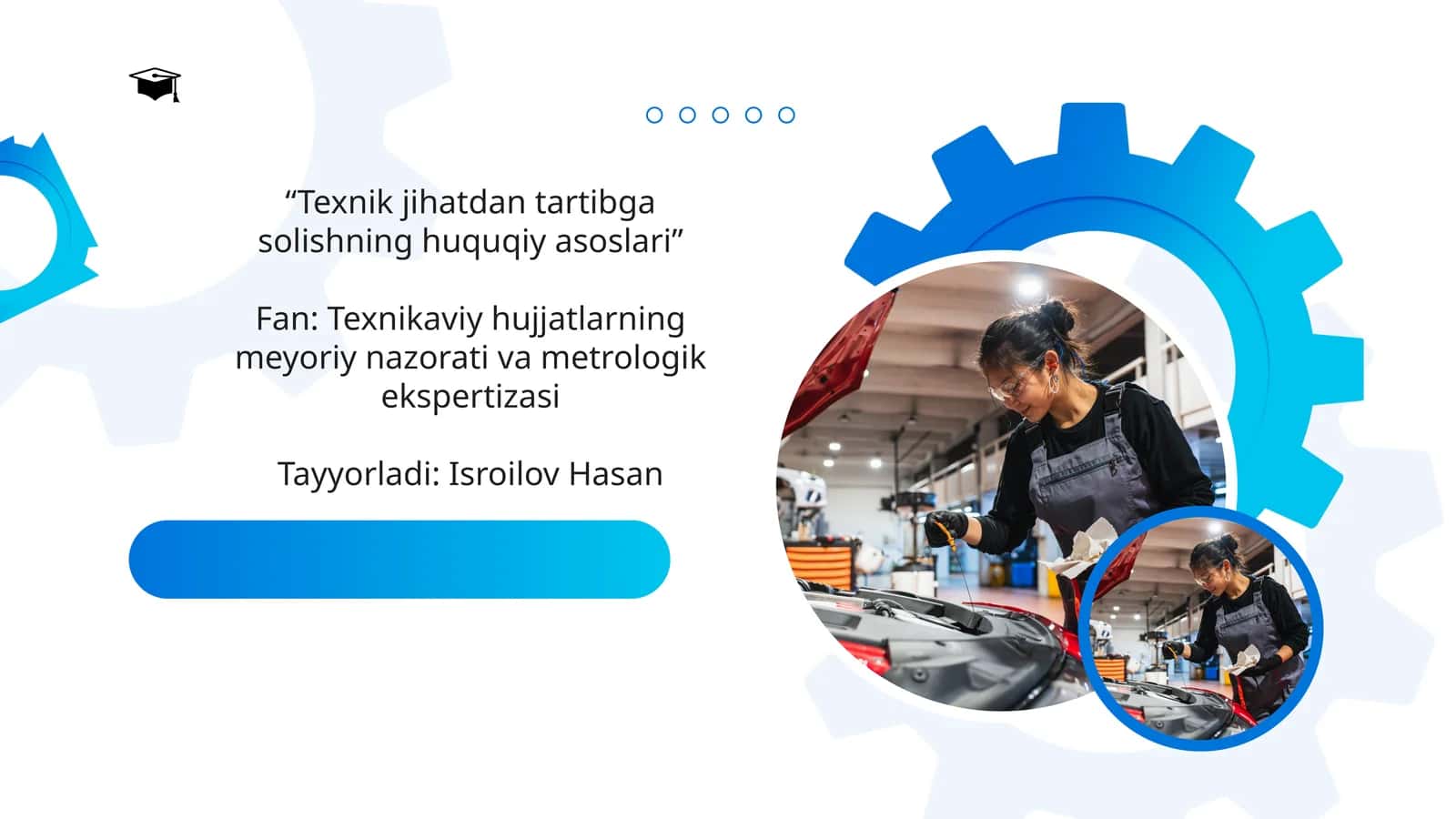 “Texnik jihatdan tartibga solishning huquqiy asoslari”

Fan: Texnikaviy hujjatlarning meyoriy nazorati va metrologik ekspertizasi

Tayyorladi: Isroilov Hasan